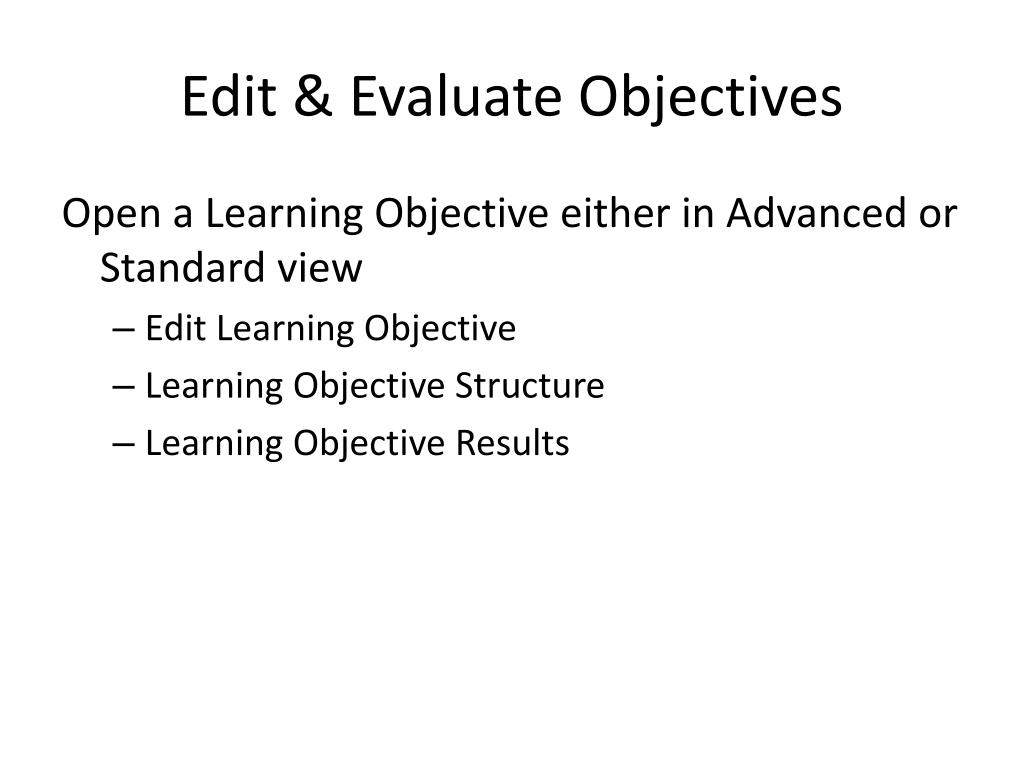 Edit & Evaluate Objectives

Open a Learning Objective either in Advanced or Standard view

– Edit Learning Objective
– Learning Objective Structure
– Learning Objective Results